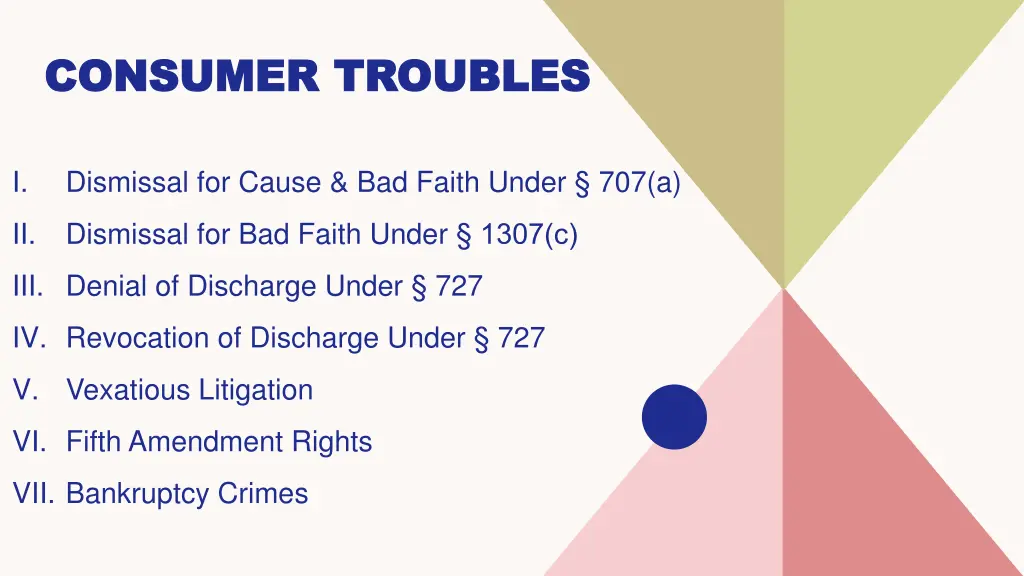 CONSUMER TROUBLES

I. Dismissal for Cause & Bad Faith Under § 707(a)

II. Dismissal for Bad Faith Under § 1307(c)

III. Denial of Discharge Under § 727

IV. Revocation of Discharge Under § 727

V. Vexatious Litigation

VI. Fifth Amendment Rights

VII. Bankruptcy Crimes